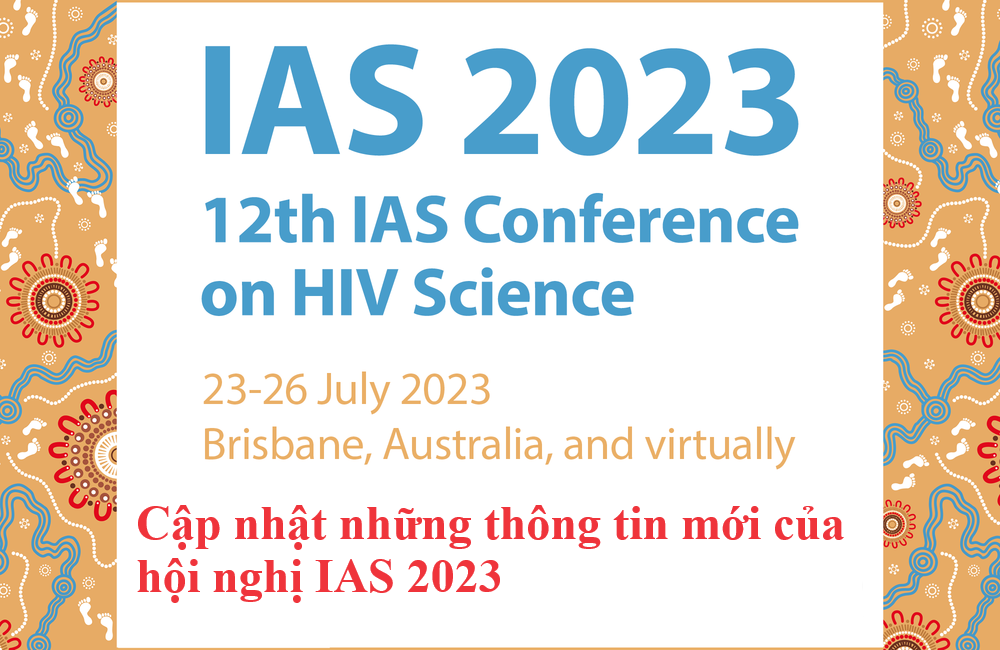 IAS 2023
12th IAS Conference on HIV Science

23-26 July 2023
Brisbane, Australia, and virtually

Cập nhật những thông tin mới của hội nghị IAS 2023